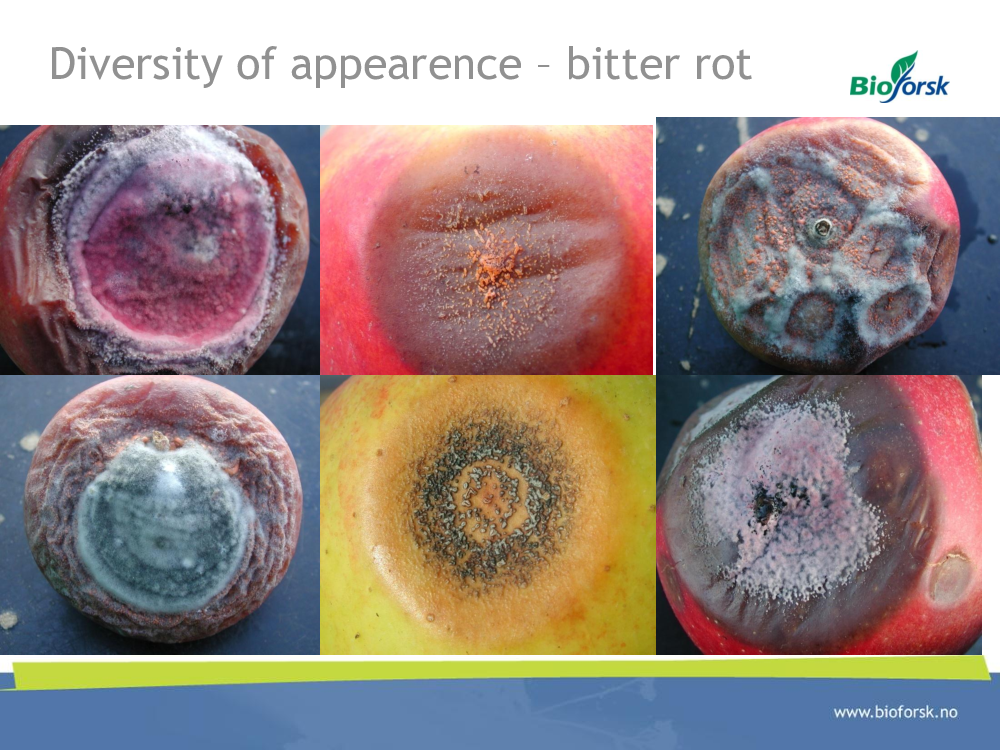 Diversity of appearence – bitter rot

Bioforsk

www.bioforsk.no